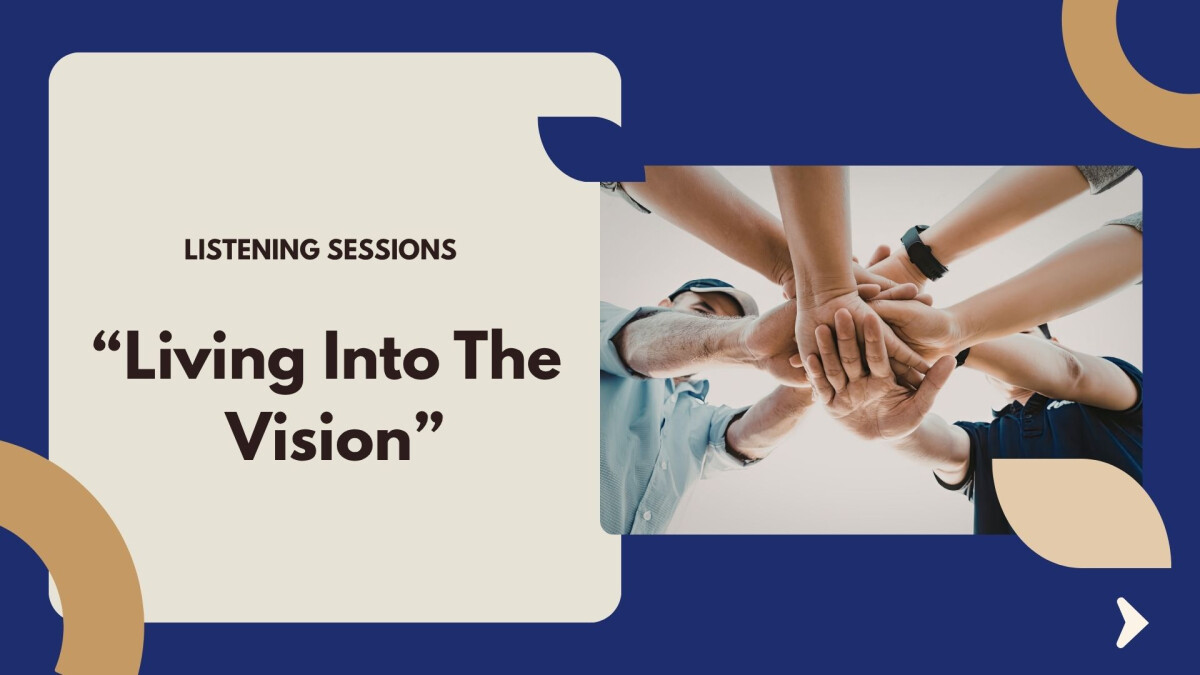 LISTENING SESSIONS

“Living Into The Vision”